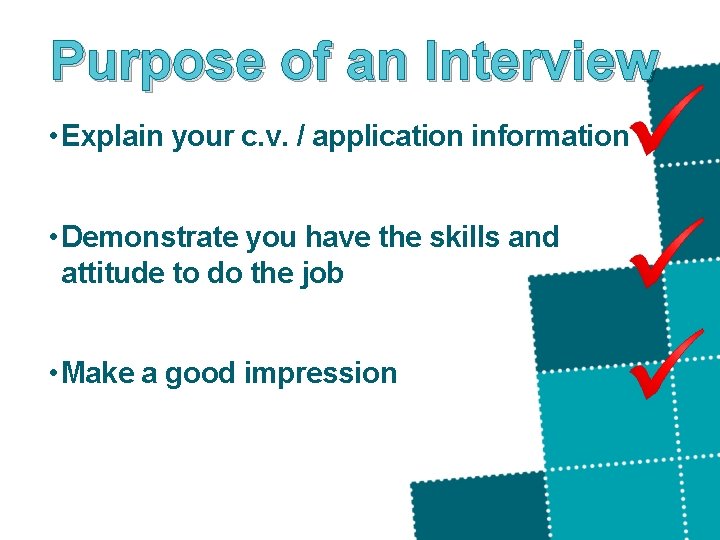 Purpose of an Interview

• Explain your c.v. / application information

• Demonstrate you have the skills and attitude to do the job

• Make a good impression